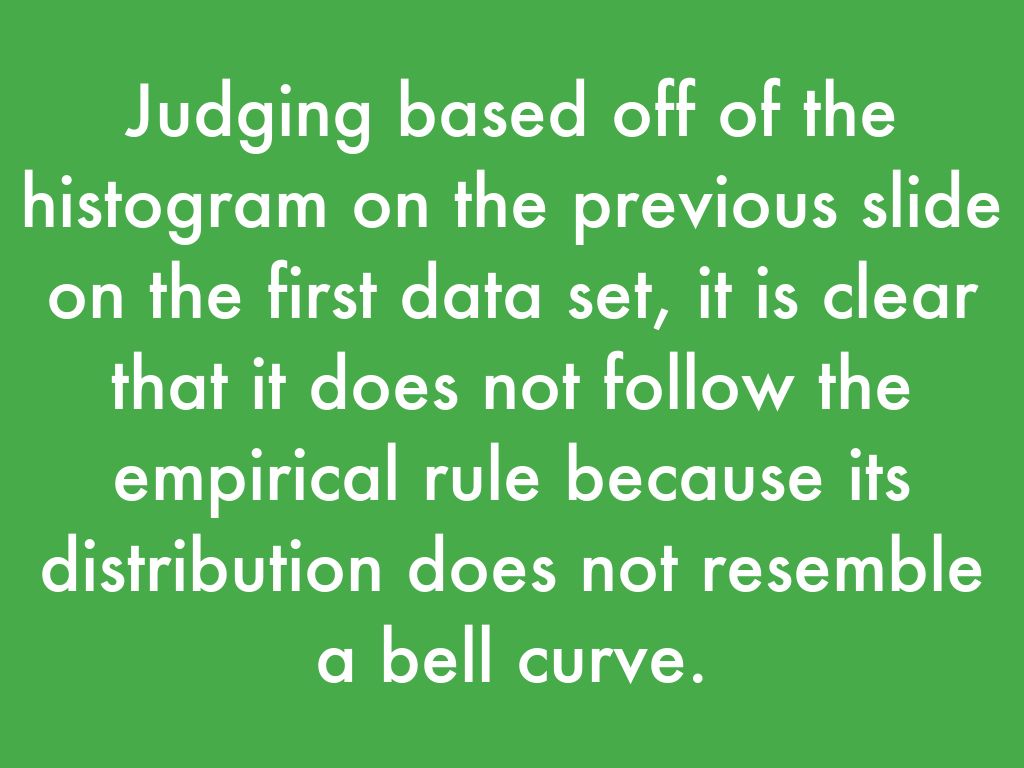 Judging based off of the histogram on the previous slide on the first data set, it is clear that it does not follow the empirical rule because its distribution does not resemble a bell curve.